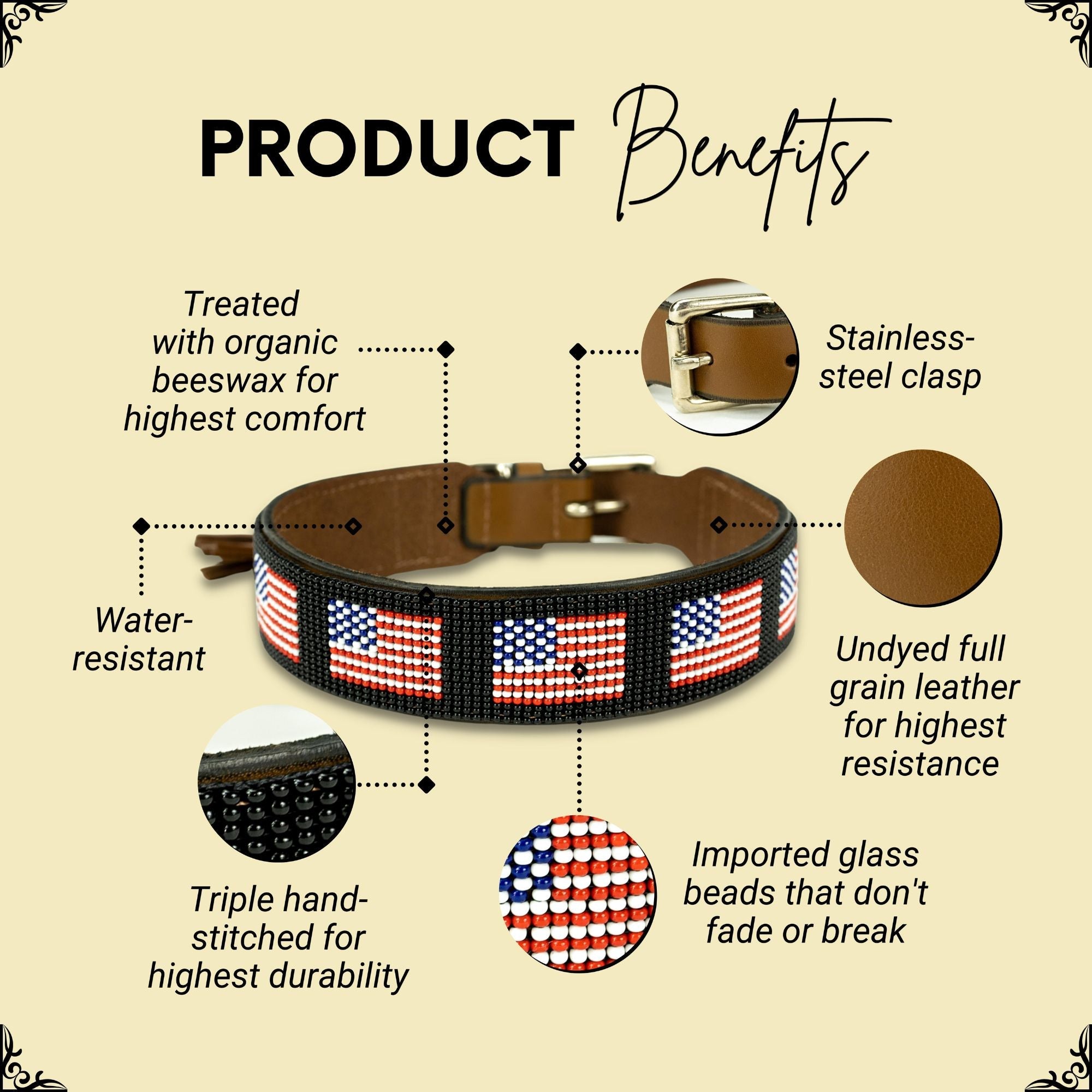 PRODUCT Benefits

Treated with organic beeswax for highest comfort

Stainless-steel clasp

Water-resistant

Undyed full grain leather for highest resistance

Triple hand-stitched for highest durability

Imported glass beads that don't fade or break